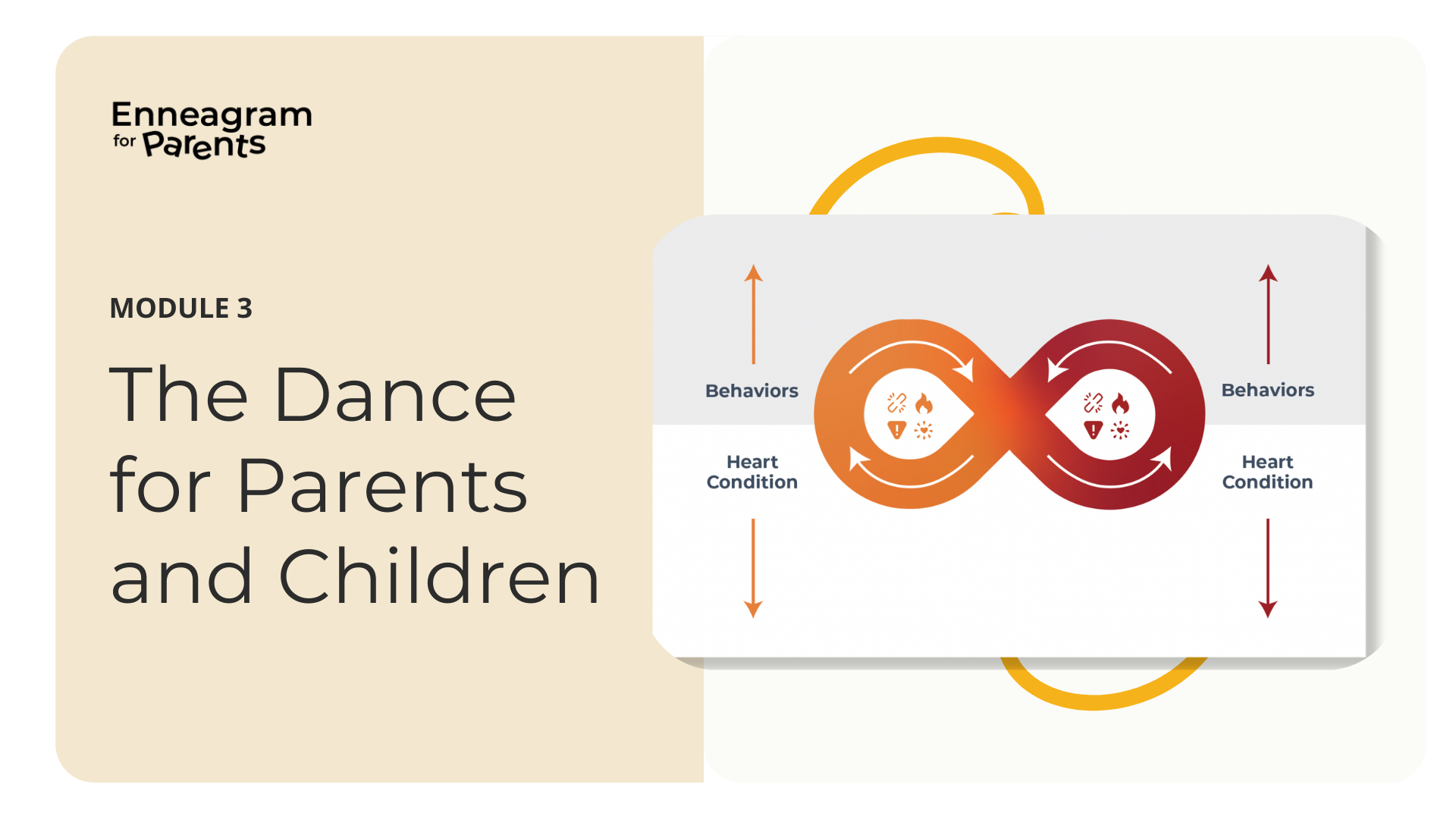 Enneagram for Parents

MODULE 3

The Dance for Parents and Children

Behaviors

Heart Condition

Behaviors

Heart Condition